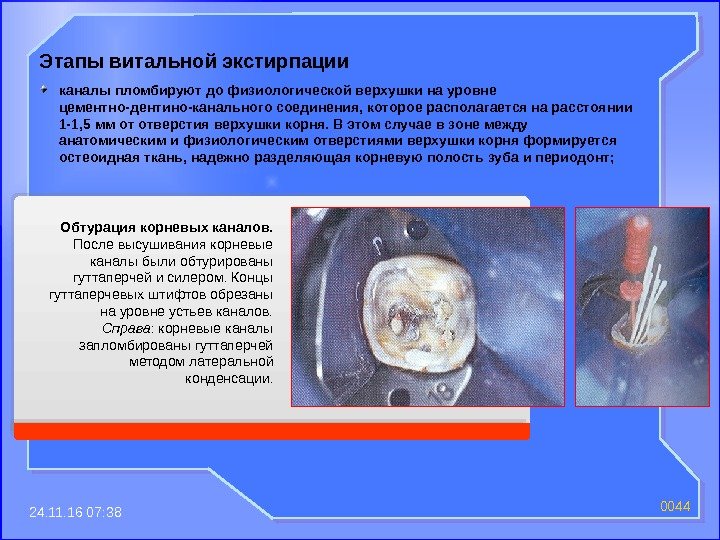 Этапы витальной экстирпации

каналы пломбируют до физиологической верхушки на уровне цементно-дентино-канального соединения, которое располагается на расстоянии 1-1,5 мм от отверстия верхушки корня. В этом случае в зоне между анатомическим и физиологическим отверстиями верхушки корня формируется остеоидная ткань, надежно разделяющая корневую полость зуба и периодонт;

Обтурация корневых каналов. После высушивания корневые каналы были обтурированы гуттаперчей и силером. Концы гуттаперчевых штифтов обрезаны на уровне устьев каналов. Справа: корневые каналы запломбированы гуттаперчей методом латеральной конденсации.

24.11.16 07:38

0044